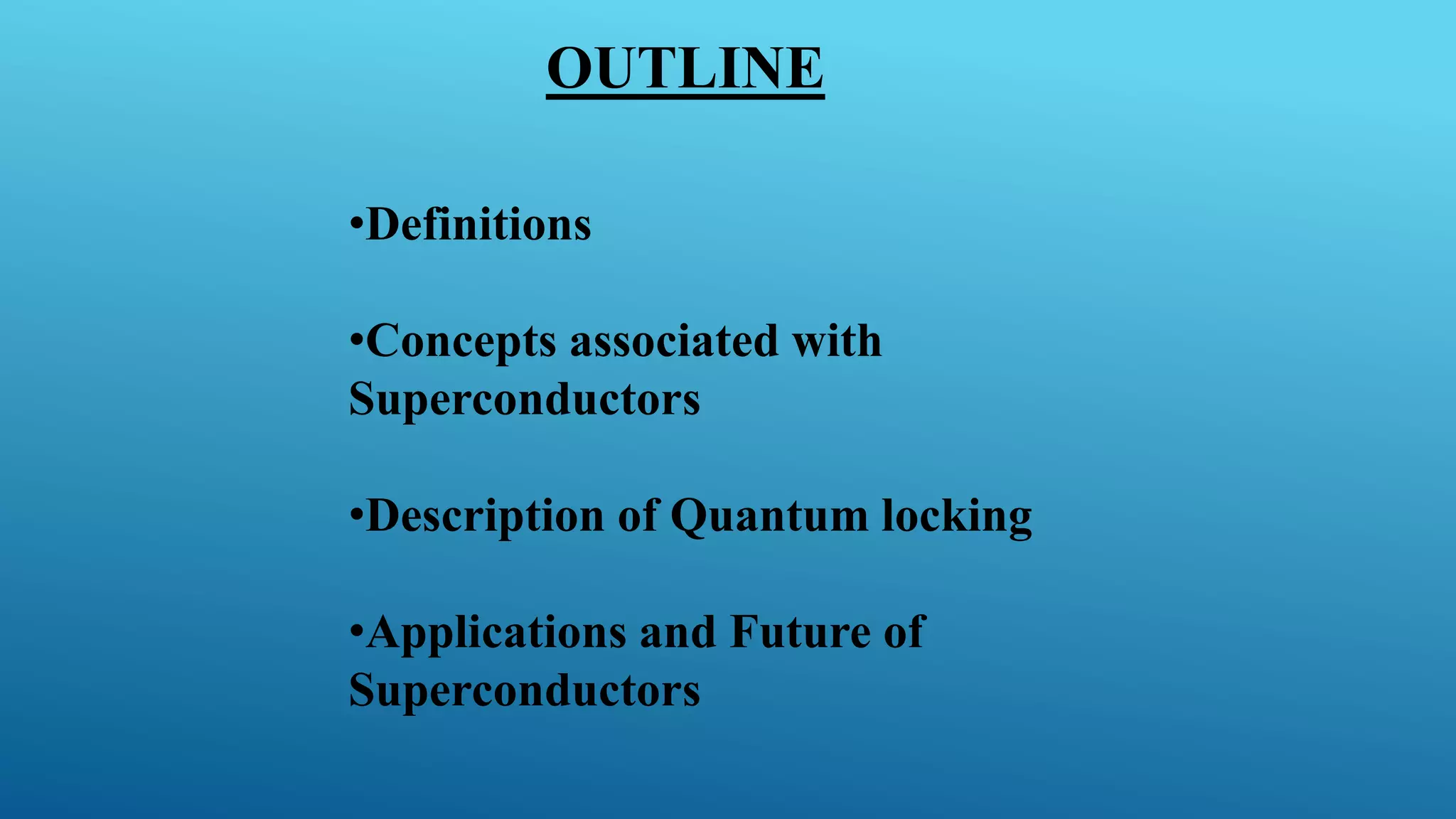 OUTLINE

•Definitions

•Concepts associated with Superconductors

•Description of Quantum locking

•Applications and Future of Superconductors